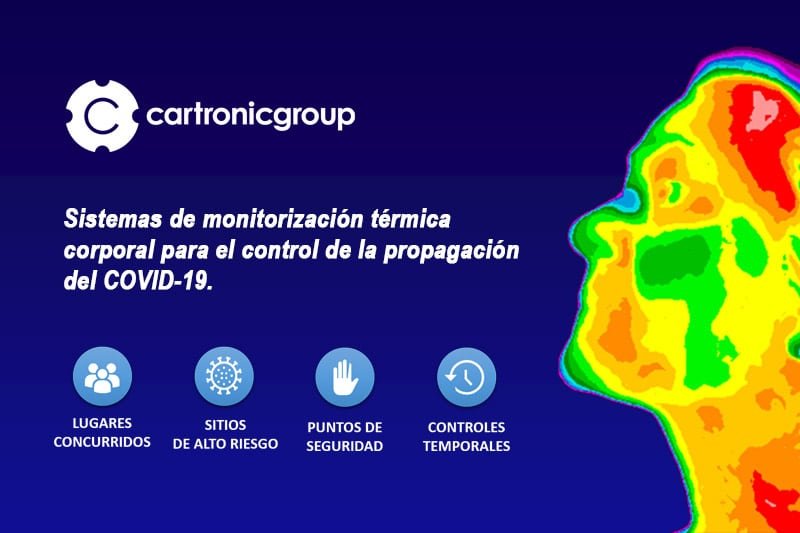 cartronicgroup

Sistemas de monitorización térmica corporal para el control de la propagación del COVID-19.

LUGARES CONCURRIDOS

SITIOS DE ALTO RIESGO

PUNTOS DE SEGURIDAD

CONTROLES TEMPORALES